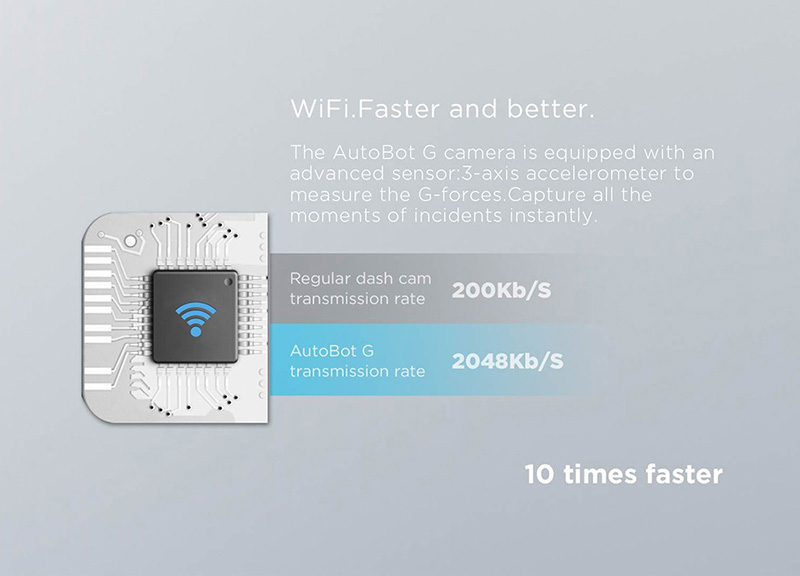 WiFi.Faster and better.

The AutoBot G camera is equipped with an advanced sensor:3-axis accelerometer to measure the G-forces.Capture all the moments of incidents instantly.

Regular dash cam transmission rate 200Kb/S

AutoBot G transmission rate 2048Kb/S

10 times faster